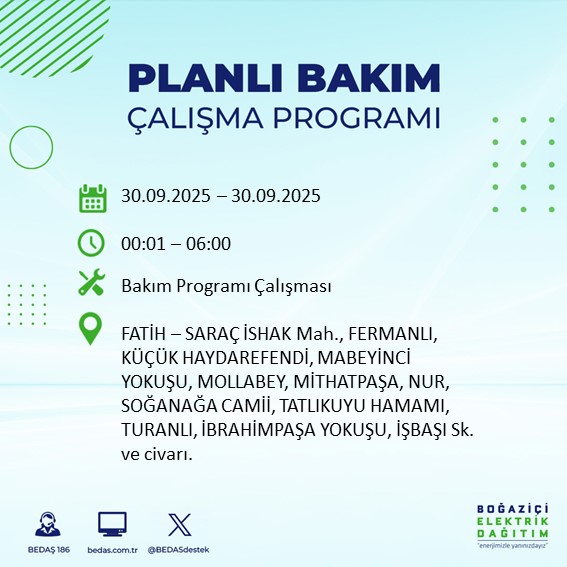 PLANLI BAKIM
ÇALIŞMA PROGRAMI

30.09.2025 – 30.09.2025

00:01 – 06:00

Bakım Programı Çalışması

FATİH – SARAÇ İSHAK Mah., FERMANLI, KÜÇÜK HAYDAREFENDİ, MABEYİNCİ YOKUŞU, MOLLABEY, MİTHATPAŞA, NUR, SOĞANAĞA CAMİİ, TATLIKUYU HAMAMI, TURANLI, İBRAHİMPAŞA YOKUŞU, İŞBAŞI Sk. ve civarı.

BEDAŞ 186
bedas.com.tr
@BEDASdestek

BOĞAZİÇİ
ELEKTRİK
DAĞITIM
"enerjimizle yanınızdayız"